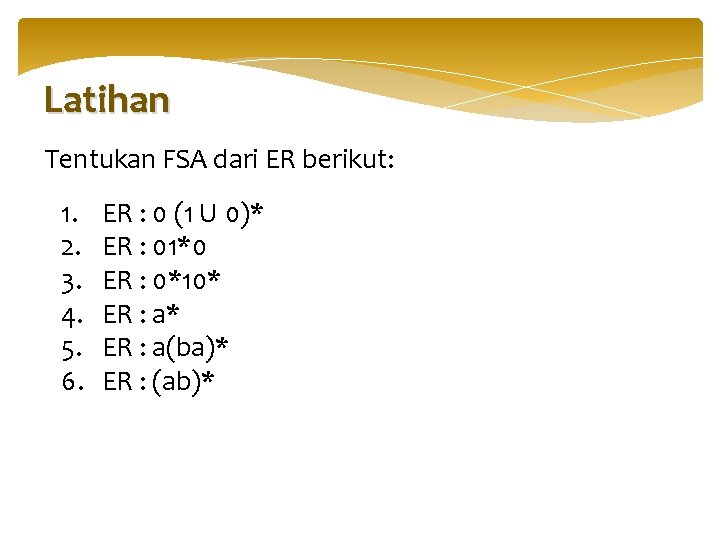 Latihan

Tentukan FSA dari ER berikut:

1. ER : 0 (1 U 0)*
2. ER : 01*0
3. ER : 0*10*
4. ER : a*
5. ER : a(ba)*
6. ER : (ab)*